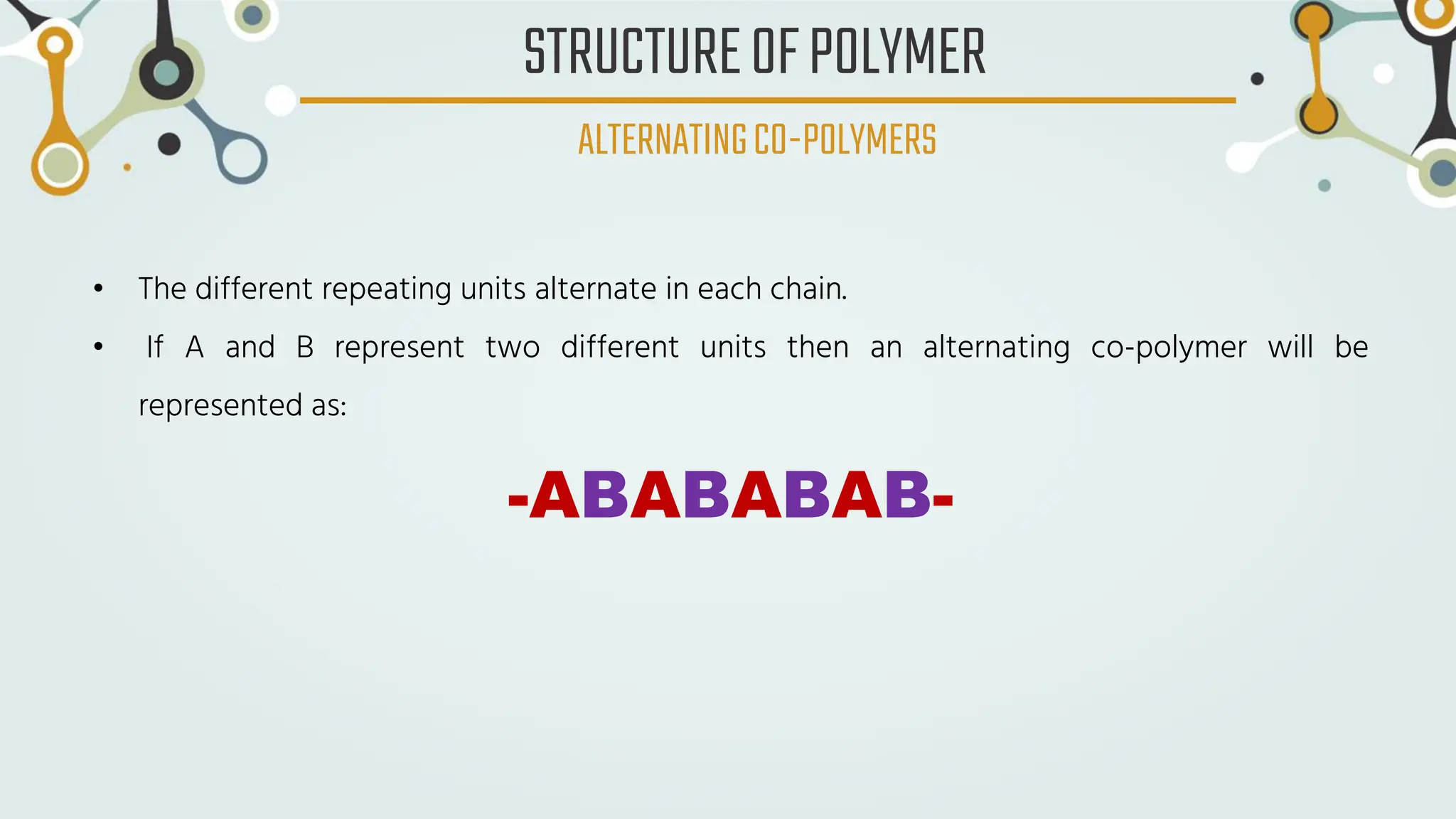 STRUCTURE OF POLYMER

ALTERNATING CO-POLYMERS

• The different repeating units alternate in each chain.

• If A and B represent two different units then an alternating co-polymer will be represented as:

-ABABABAB-